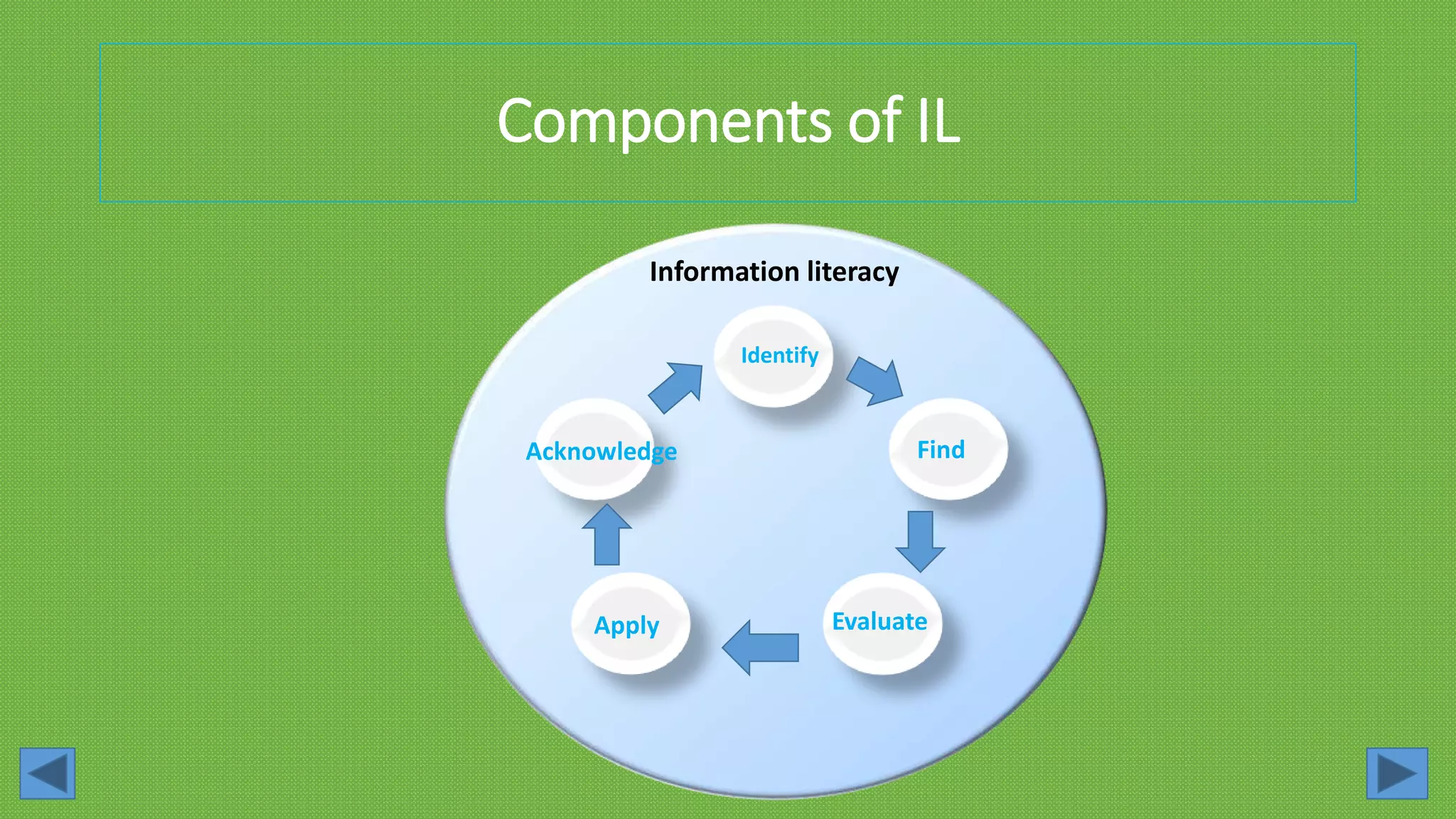 Components of IL

Information literacy

Identify

Find

Evaluate

Apply

Acknowledge